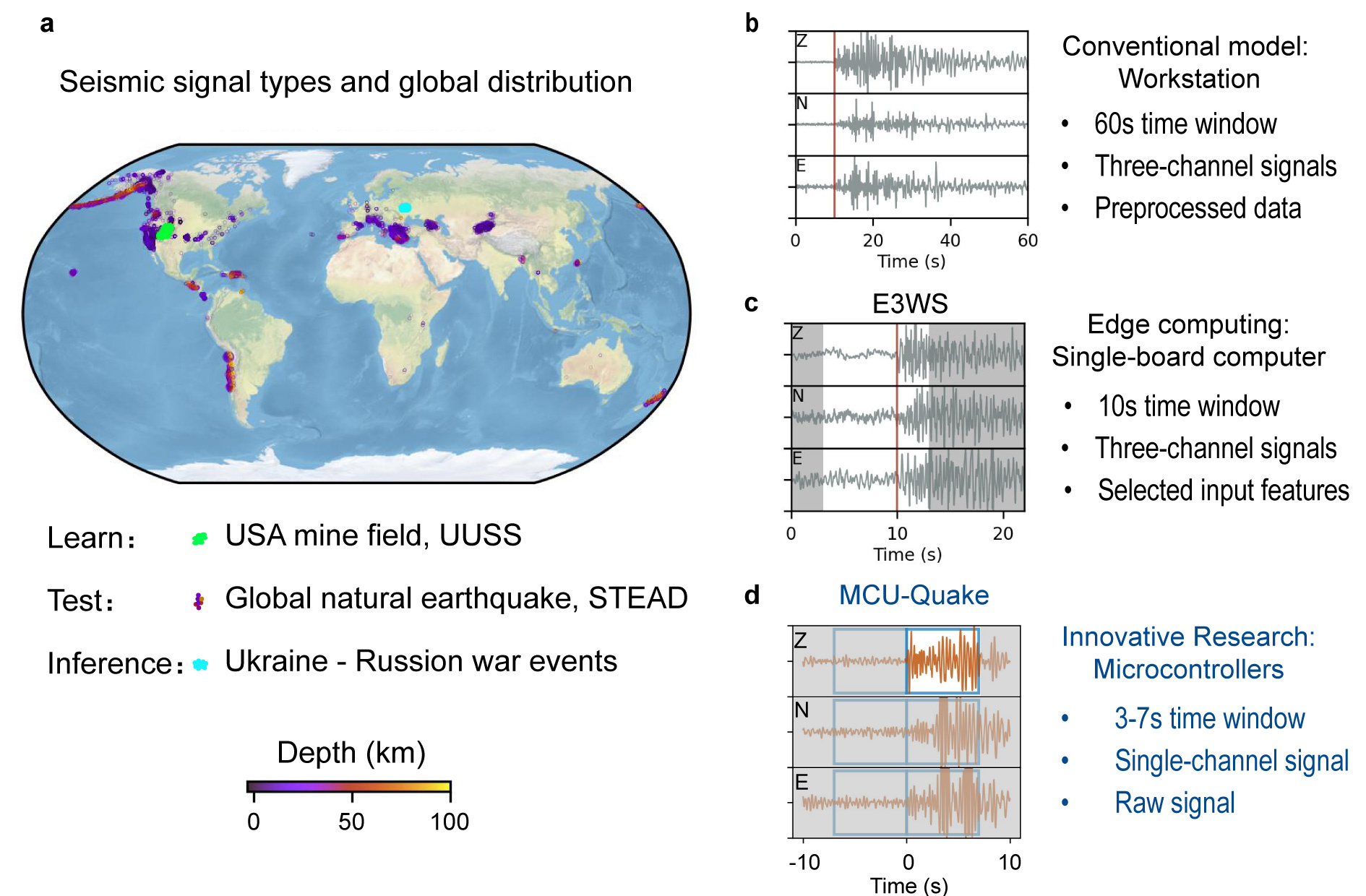 a

Seismic signal types and global distribution

Learn: USA mine field, UUSS

Test: Global natural earthquake, STEAD

Inference: Ukraine - Russion war events

Depth (km)

0 50 100

b

Z

N

E

0 20 40 60

Time (s)

Conventional model: Workstation

• 60s time window
• Three-channel signals
• Preprocessed data

c

E3WS

Z

N

E

0 10 20

Time (s)

Edge computing: Single-board computer

• 10s time window
• Three-channel signals
• Selected input features

d

MCU-Quake

Z

N

E

-10 0 10

Time (s)

Innovative Research: Microcontrollers

• 3-7s time window
• Single-channel signal
• Raw signal